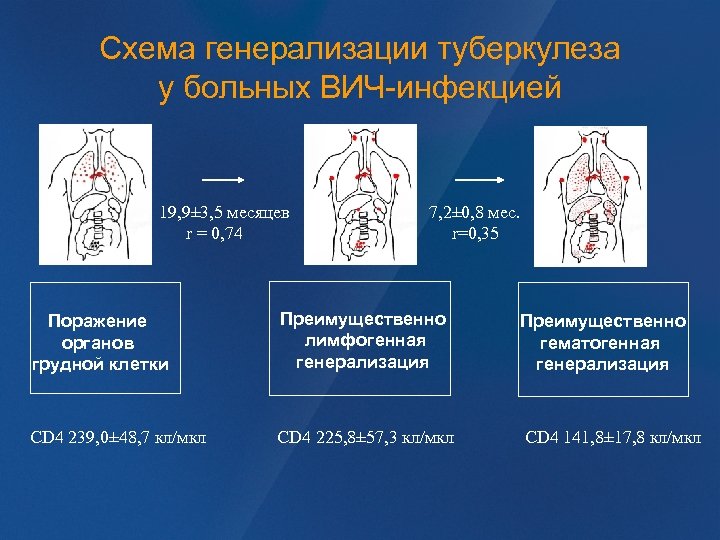 Схема генерализации туберкулеза у больных ВИЧ-инфекцией

19,9±3,5 месяцев
r = 0,74

7,2±0,8 мес.
r=0,35

Поражение органов грудной клетки

Преимущественно лимфогенная генерализация

Преимущественно гематогенная генерализация

CD4 239,0±48,7 кл/мкл

CD4 225,8±57,3 кл/мкл

CD4 141,8±17,8 кл/мкл